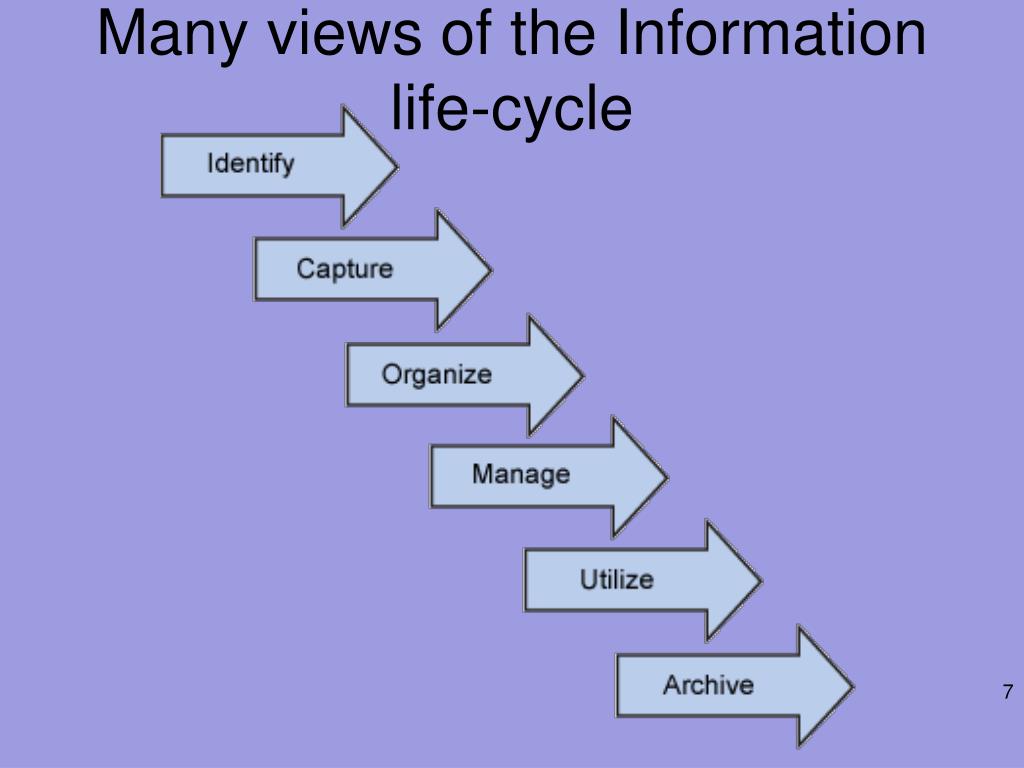 Many views of the Information life-cycle

Identify

Capture

Organize

Manage

Utilize

Archive

7